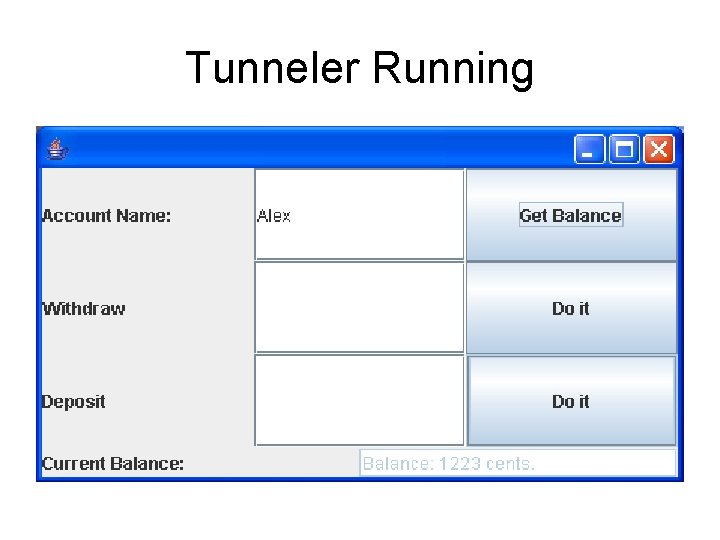 Tunneler Running

Account Name:
Alex
Get Balance

Withdraw
Do it

Deposit
Do it

Current Balance:
Balance: 1223 cents.